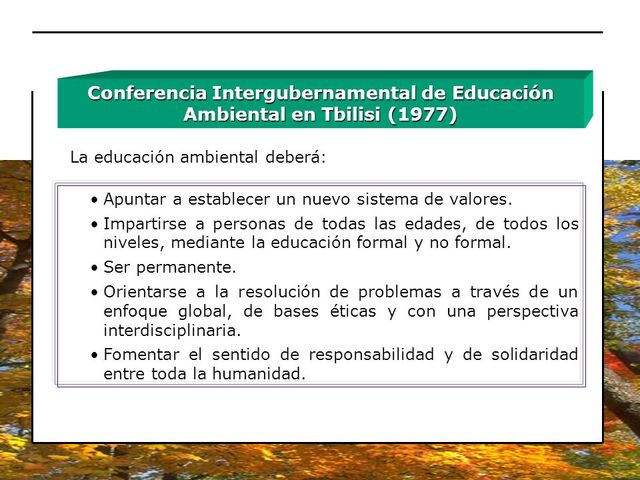 Conferencia Intergubernamental de Educación Ambiental en Tbilisi (1977)

La educación ambiental deberá:

• Apuntar a establecer un nuevo sistema de valores.
• Impartirse a personas de todas las edades, de todos los niveles, mediante la educación formal y no formal.
• Ser permanente.
• Orientarse a la resolución de problemas a través de un enfoque global, de bases éticas y con una perspectiva interdisciplinaria.
• Fomentar el sentido de responsabilidad y de solidaridad entre toda la humanidad.